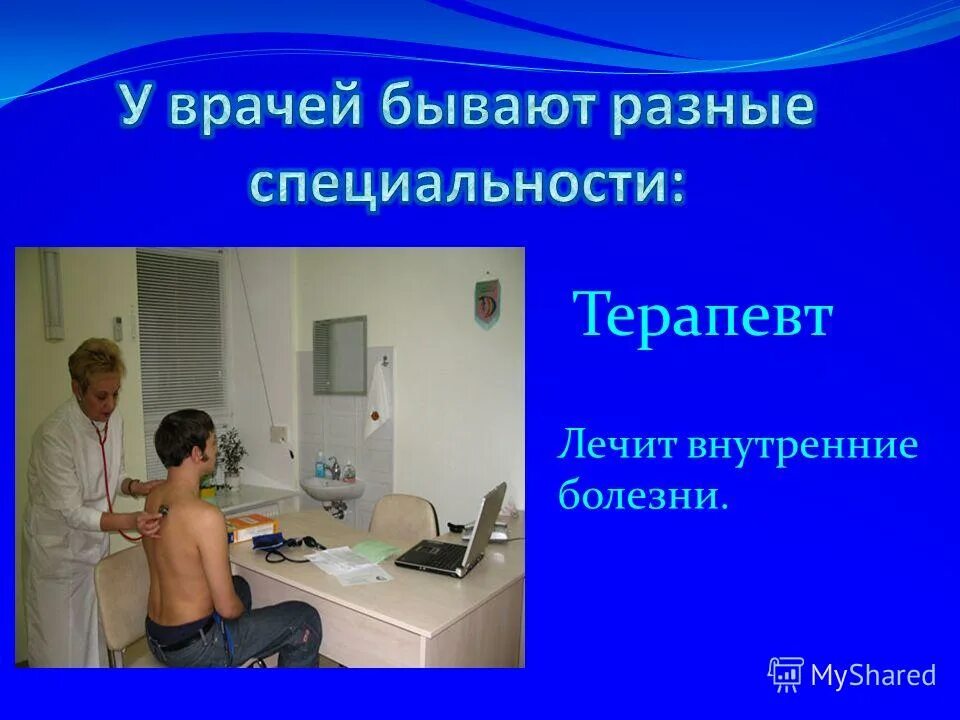 У врачей бывают разные специальности:

Терапевт

Лечит внутренние болезни.

MyShared